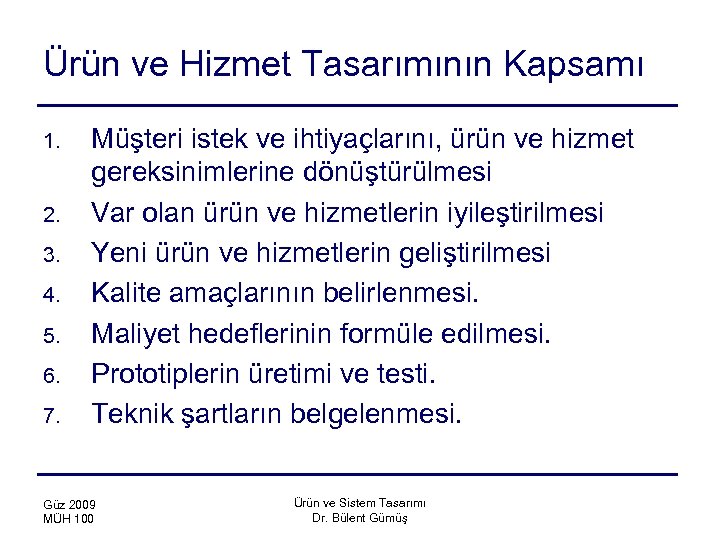 Ürün ve Hizmet Tasarımının Kapsamı

1. Müşteri istek ve ihtiyaçlarını, ürün ve hizmet gereksinimlerine dönüştürülmesi
2. Var olan ürün ve hizmetlerin iyileştirilmesi
3. Yeni ürün ve hizmetlerin geliştirilmesi
4. Kalite amaçlarının belirlenmesi.
5. Maliyet hedeflerinin formüle edilmesi.
6. Prototiplerin üretimi ve testi.
7. Teknik şartların belgelenmesi.

Güz 2009
MÜH 100

Ürün ve Sistem Tasarımı
Dr. Bülent Gümüş